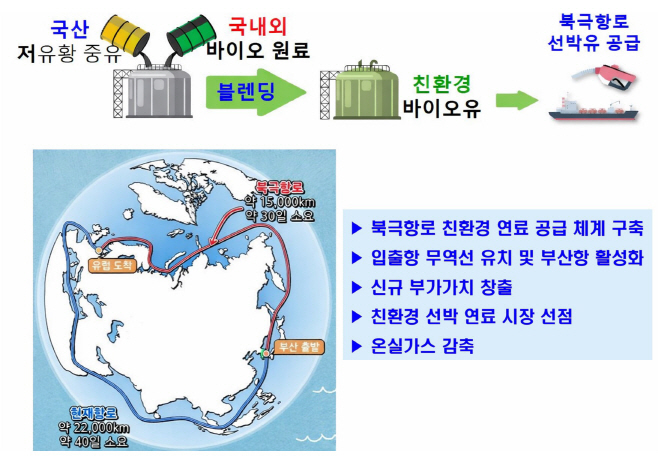 국산
저유황 중유

국내외
바이오 원료

블렌딩

친환경
바이오유

북극항로
선박유 공급

북극항로
약 15,000km
약 30일 소요

유럽 도착

부산 출발

현재항로
약 22,000km
약 40일 소요

▶ 북극항로 친환경 연료 공급 체계 구축
▶ 입출항 무역선 유치 및 부산항 활성화
▶ 신규 부가가치 창출
▶ 친환경 선박 연료 시장 선점
▶ 온실가스 감축